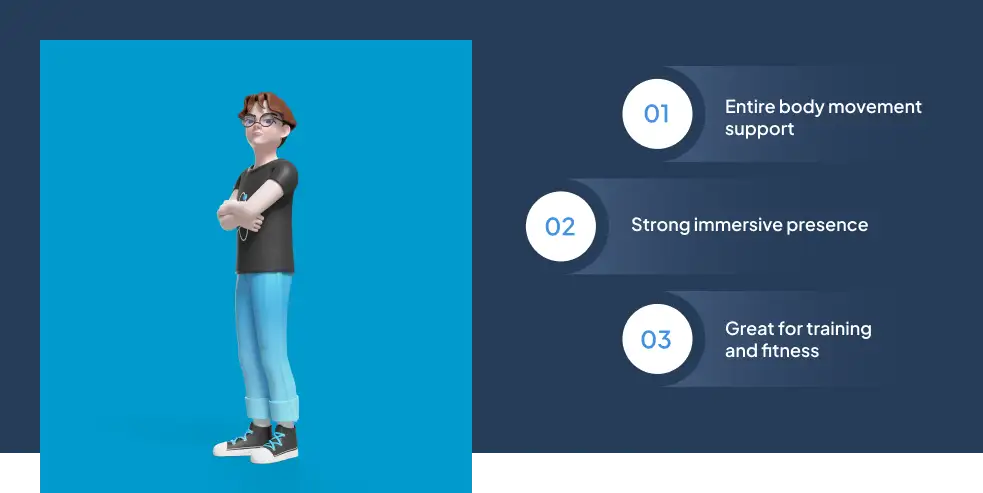 01 Entire body movement support

02 Strong immersive presence

03 Great for training and fitness